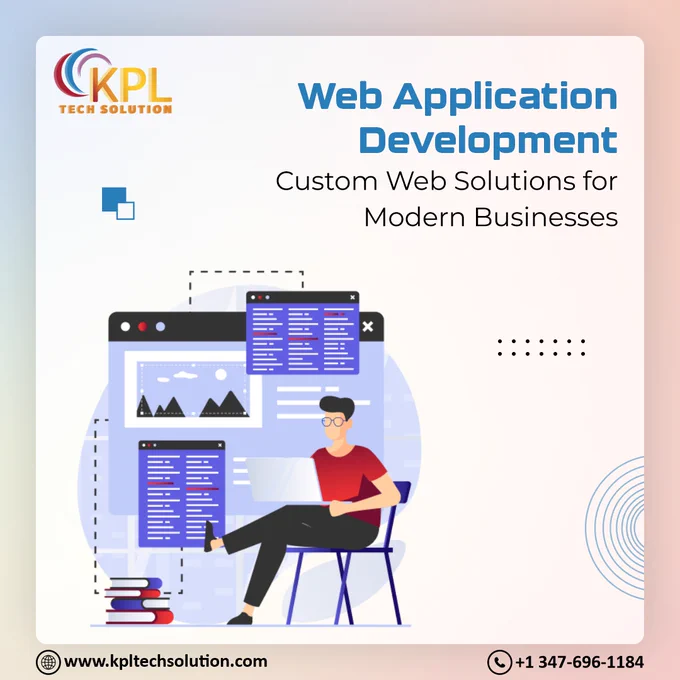 KPL
TECH SOLUTION

Web Application Development
Custom Web Solutions for Modern Businesses

www.kpltechsolution.com

+1 347-696-1184